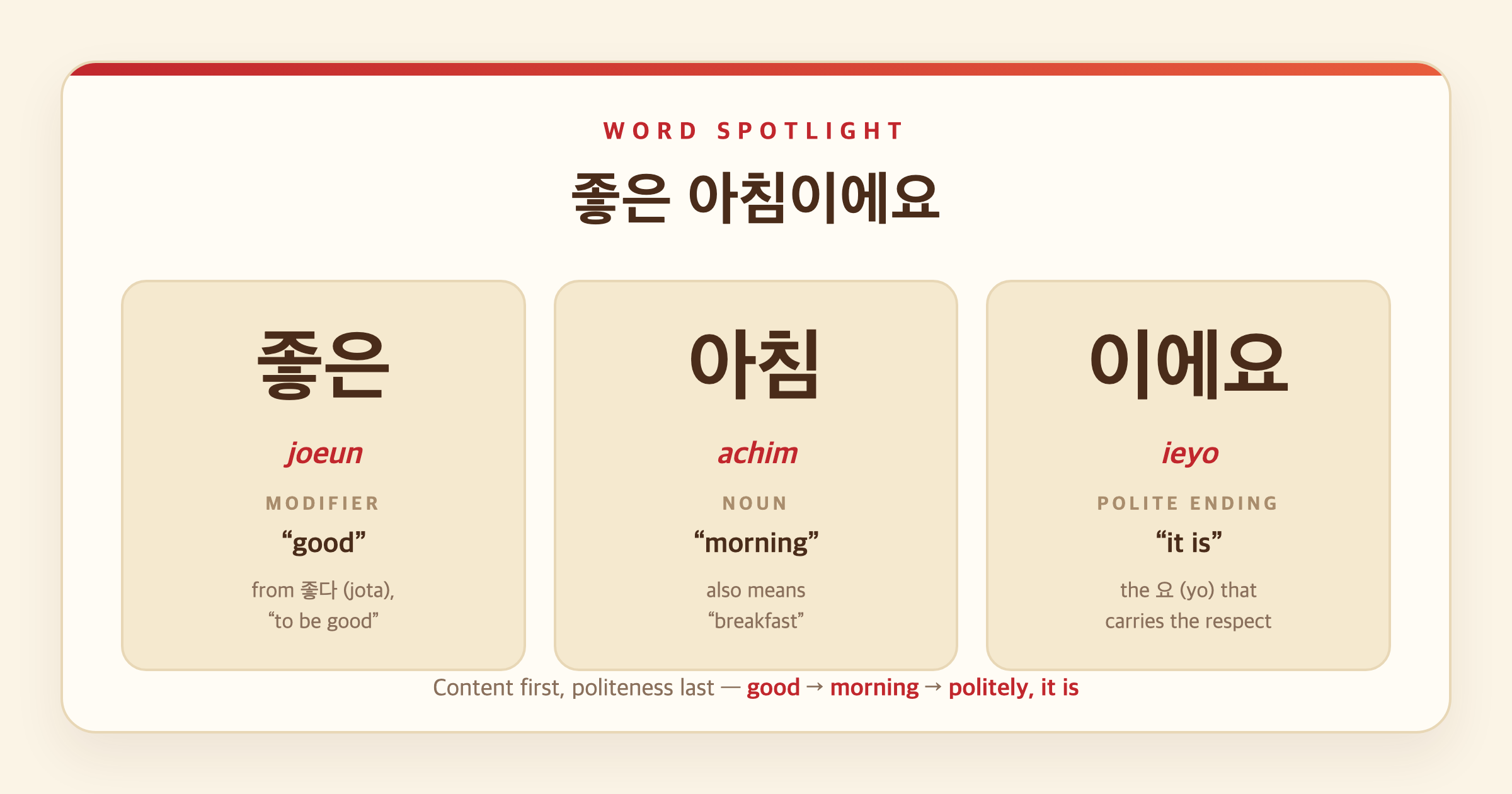 WORD SPOTLIGHT

좋은 아침이에요

좋은

joeun

MODIFIER

“good”

from 좋다 (jota), “to be good”

아침

achim

NOUN

“morning”

also means “breakfast”

이에요

ieyo

POLITE ENDING

“it is”

the 요 (yo) that carries the respect

Content first, politeness last — good → morning → politely, it is